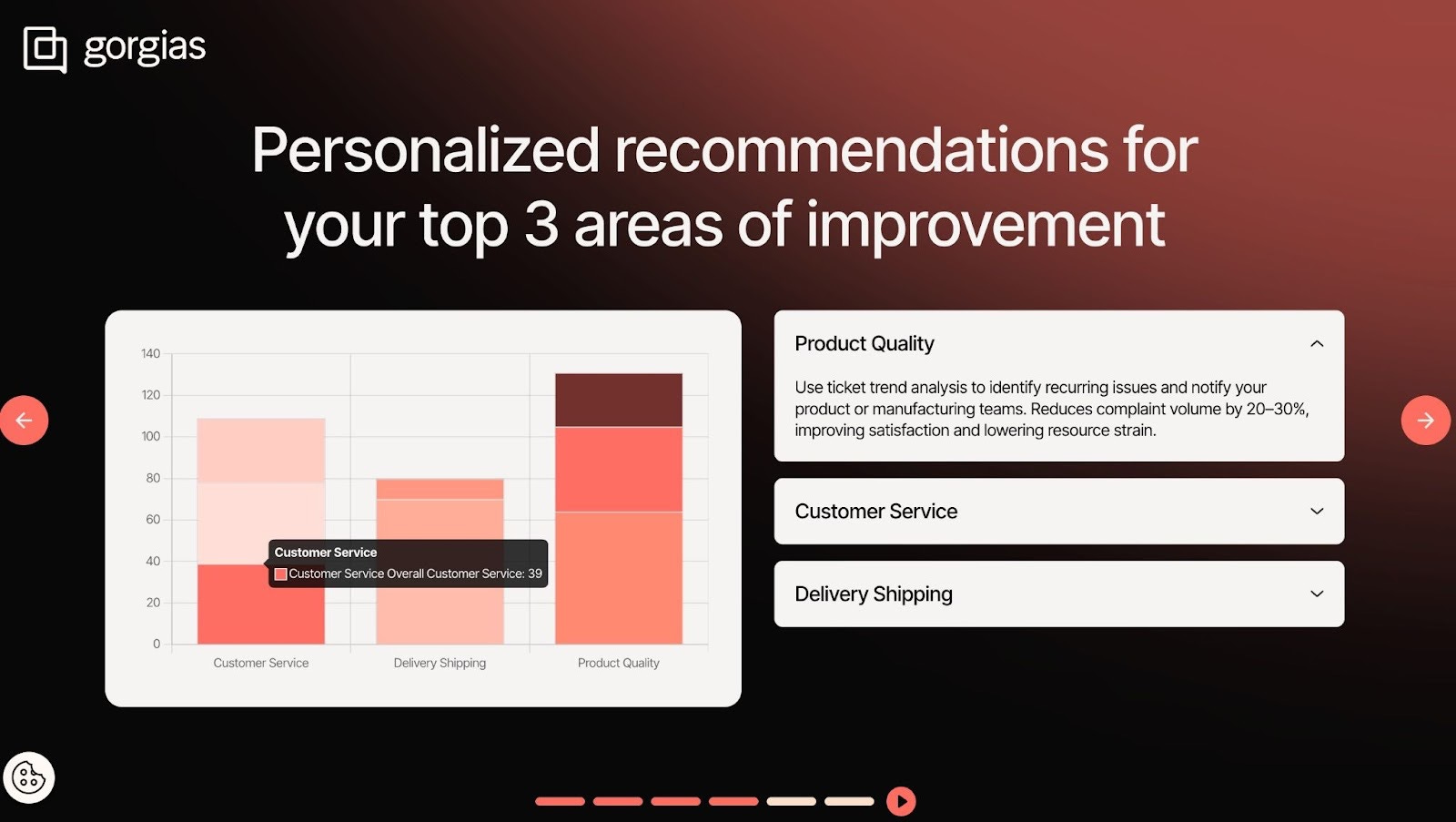 gorgias

Personalized recommendations for your top 3 areas of improvement

140
120
100
80
60
40
20
0

Customer Service
Customer Service Overall Customer Service: 39

Customer Service Delivery Shipping Product Quality

Product Quality

Use ticket trend analysis to identify recurring issues and notify your product or manufacturing teams. Reduces complaint volume by 20–30%, improving satisfaction and lowering resource strain.

Customer Service

Delivery Shipping